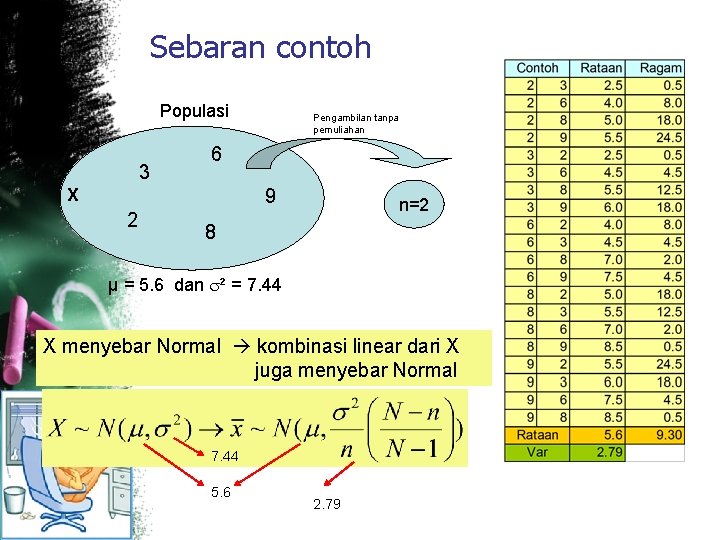 Sebaran contoh

Populasi

Pengambilan tanpa pemuliahan

X 3 6 9 2 8

n=2

$\mu = 5.6$ dan $\sigma^2 = 7.44$

X menyebar Normal → kombinasi linear dari X juga menyebar Normal

$X \sim N(\mu, \sigma^2) \rightarrow \bar{x} \sim N(\mu, \frac{\sigma^2}{n}\left(\frac{N-n}{N-1}\right))$

7.44

5.6

2.79

| Contoh | | Rataan | Ragam |
|---|---|---|---|
| 2 | 3 | 2.5 | 0.5 |
| 2 | 6 | 4.0 | 8.0 |
| 2 | 8 | 5.0 | 18.0 |
| 2 | 9 | 5.5 | 24.5 |
| 3 | 2 | 2.5 | 0.5 |
| 3 | 6 | 4.5 | 4.5 |
| 3 | 8 | 5.5 | 12.5 |
| 3 | 9 | 6.0 | 18.0 |
| 6 | 2 | 4.0 | 8.0 |
| 6 | 3 | 4.5 | 4.5 |
| 6 | 8 | 7.0 | 2.0 |
| 6 | 9 | 7.5 | 4.5 |
| 8 | 2 | 5.0 | 18.0 |
| 8 | 3 | 5.5 | 12.5 |
| 8 | 6 | 7.0 | 2.0 |
| 8 | 9 | 8.5 | 0.5 |
| 9 | 2 | 5.5 | 24.5 |
| 9 | 3 | 6.0 | 18.0 |
| 9 | 6 | 7.5 | 4.5 |
| 9 | 8 | 8.5 | 0.5 |
| Rataan | | 5.6 | 9.30 |
| Var | | 2.79 | |